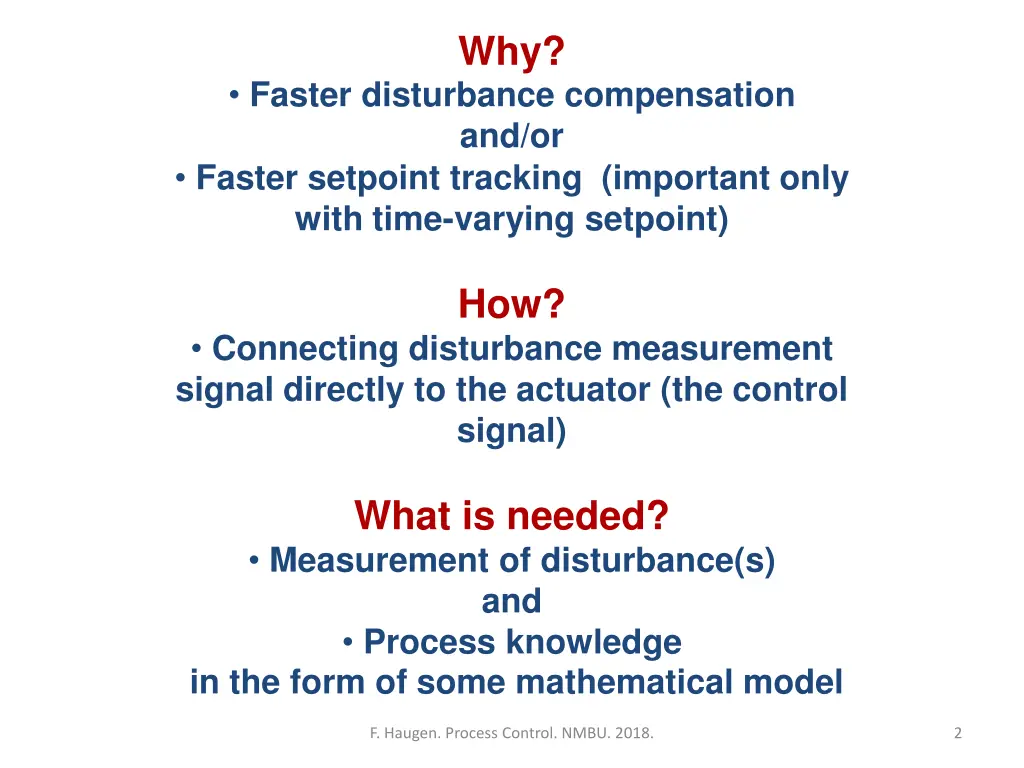 Why?
• Faster disturbance compensation
and/or
• Faster setpoint tracking (important only with time-varying setpoint)

How?
• Connecting disturbance measurement signal directly to the actuator (the control signal)

What is needed?
• Measurement of disturbance(s)
and
• Process knowledge
in the form of some mathematical model

F. Haugen. Process Control. NMBU. 2018.

2